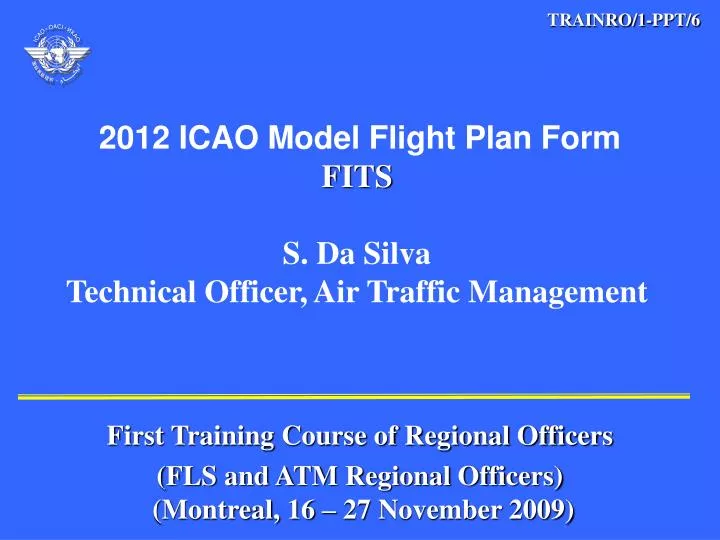 TRAINRO/1-PPT/6

ICAO • OACI • ИКАО

2012 ICAO Model Flight Plan Form
FITS

S. Da Silva
Technical Officer, Air Traffic Management

First Training Course of Regional Officers
(FLS and ATM Regional Officers)
(Montreal, 16 – 27 November 2009)